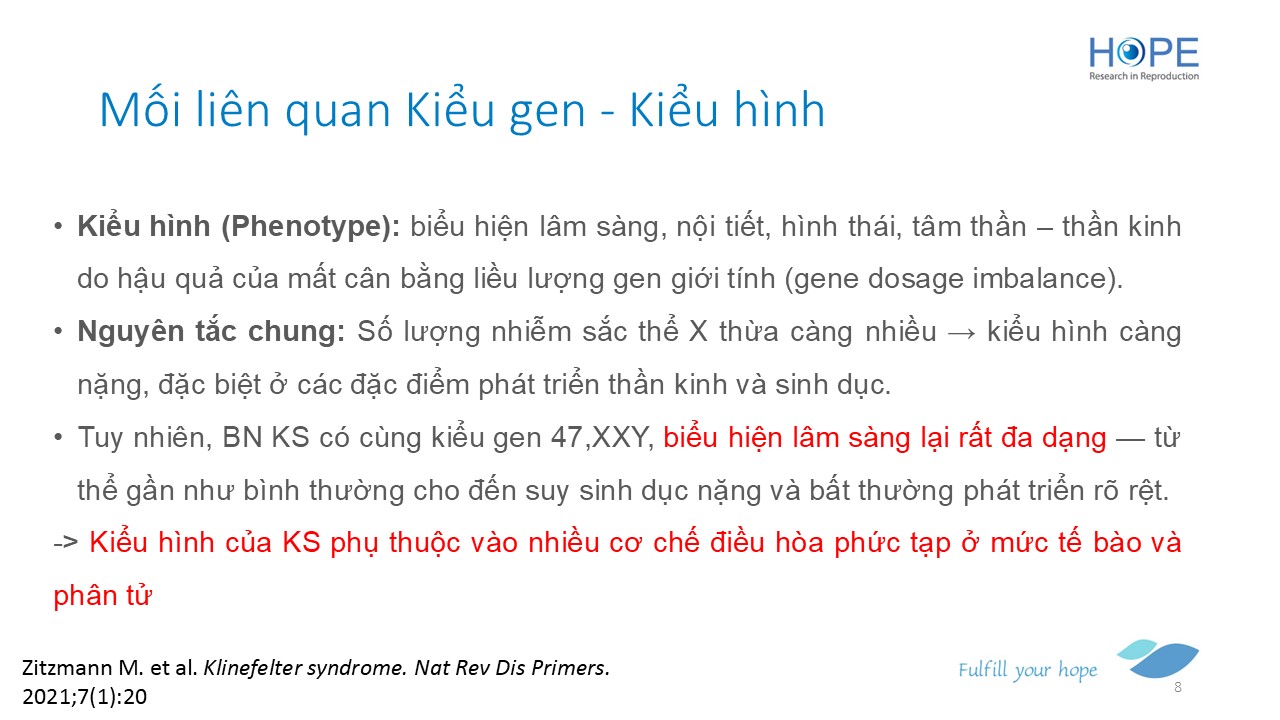 HOPE
Research in Reproduction

Mối liên quan Kiểu gen - Kiểu hình

• Kiểu hình (Phenotype): biểu hiện lâm sàng, nội tiết, hình thái, tâm thần – thần kinh do hậu quả của mất cân bằng liều lượng gen giới tính (gene dosage imbalance).

• Nguyên tắc chung: Số lượng nhiễm sắc thể X thừa càng nhiều → kiểu hình càng nặng, đặc biệt ở các đặc điểm phát triển thần kinh và sinh dục.

• Tuy nhiên, BN KS có cùng kiểu gen 47,XXY, biểu hiện lâm sàng lại rất đa dạng — từ thể gần như bình thường cho đến suy sinh dục nặng và bất thường phát triển rõ rệt.

-> Kiểu hình của KS phụ thuộc vào nhiều cơ chế điều hòa phức tạp ở mức tế bào và phân tử

Zitzmann M. et al. Klinefelter syndrome. Nat Rev Dis Primers. 2021;7(1):20

Fulfill your hope

8